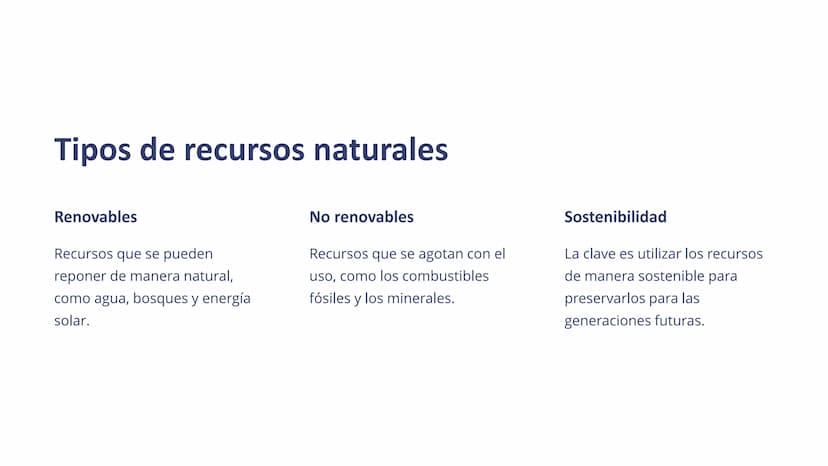 Tipos de recursos naturales

Renovables

Recursos que se pueden reponer de manera natural, como agua, bosques y energía solar.

No renovables

Recursos que se agotan con el uso, como los combustibles fósiles y los minerales.

Sostenibilidad

La clave es utilizar los recursos de manera sostenible para preservarlos para las generaciones futuras.